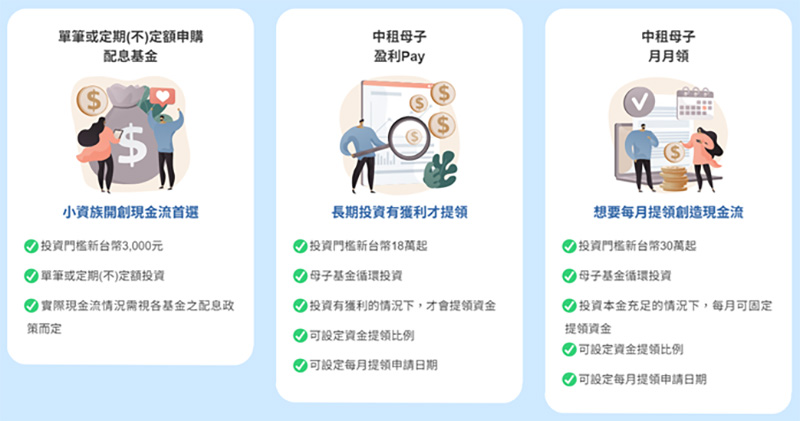 單筆或定期(不)定額申購
配息基金

小資族開創現金流首選

投資門檻新台幣3,000元

單筆或定期(不)定額投資

實際現金流情況需視各基金之配息政策而定

中租母子
盈利Pay

長期投資有獲利才提領

投資門檻新台幣18萬起

母子基金循環投資

投資有獲利的情況下，才會提領資金

可設定資金提領比例

可設定每月提領申請日期

中租母子
月月領

想要每月提領創造現金流

投資門檻新台幣30萬起

母子基金循環投資

投資本金充足的情況下，每月可固定提領資金

可設定資金提領比例

可設定每月提領申請日期